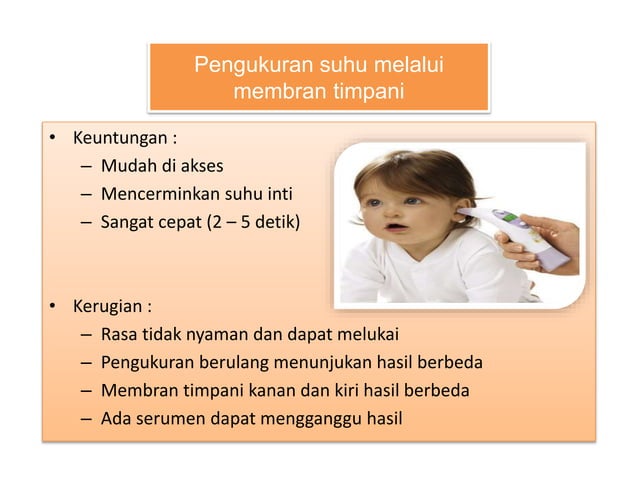 Pengukuran suhu melalui membran timpani

• Keuntungan :
– Mudah di akses
– Mencerminkan suhu inti
– Sangat cepat (2 – 5 detik)

• Kerugian :
– Rasa tidak nyaman dan dapat melukai
– Pengukuran berulang menunjukan hasil berbeda
– Membran timpani kanan dan kiri hasil berbeda
– Ada serumen dapat mengganggu hasil